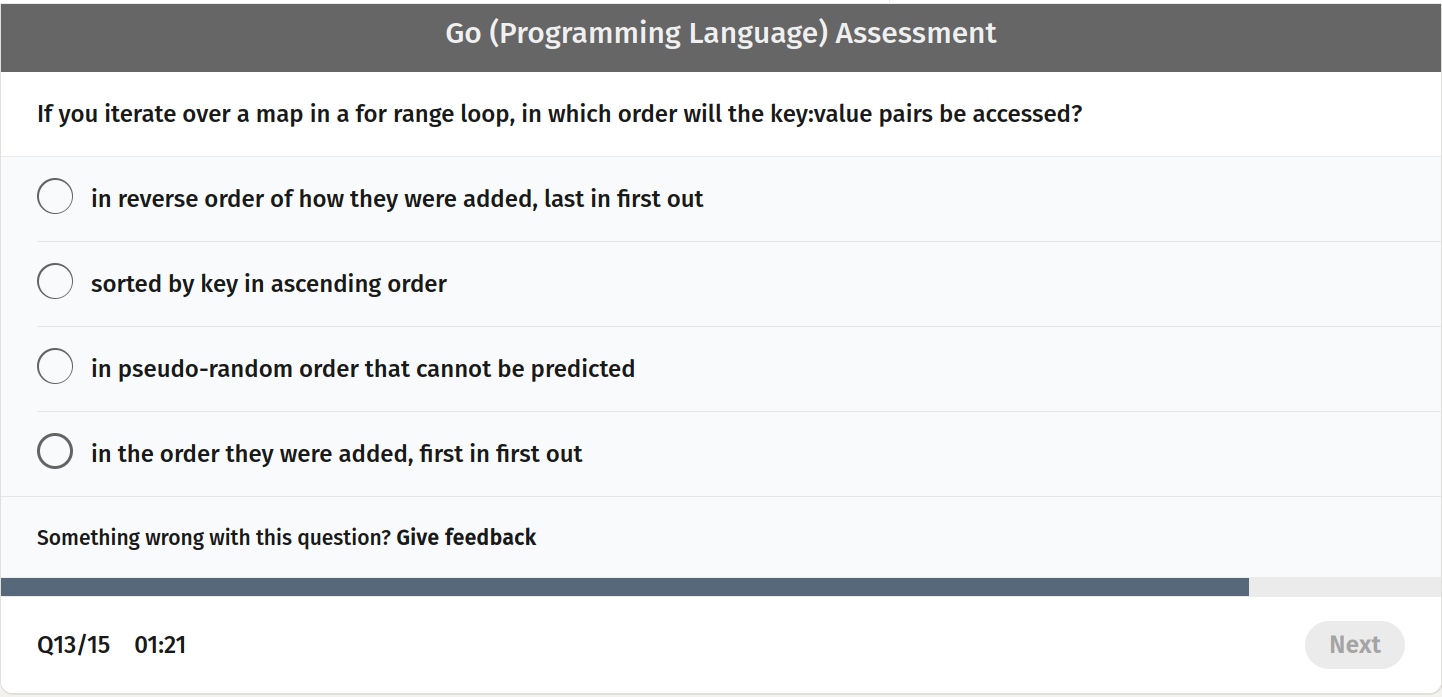 Go (Programming Language) Assessment

If you iterate over a map in a for range loop, in which order will the key:value pairs be accessed?

in reverse order of how they were added, last in first out

sorted by key in ascending order

in pseudo-random order that cannot be predicted

in the order they were added, first in first out

Something wrong with this question? Give feedback

Q13/15 01:21

Next